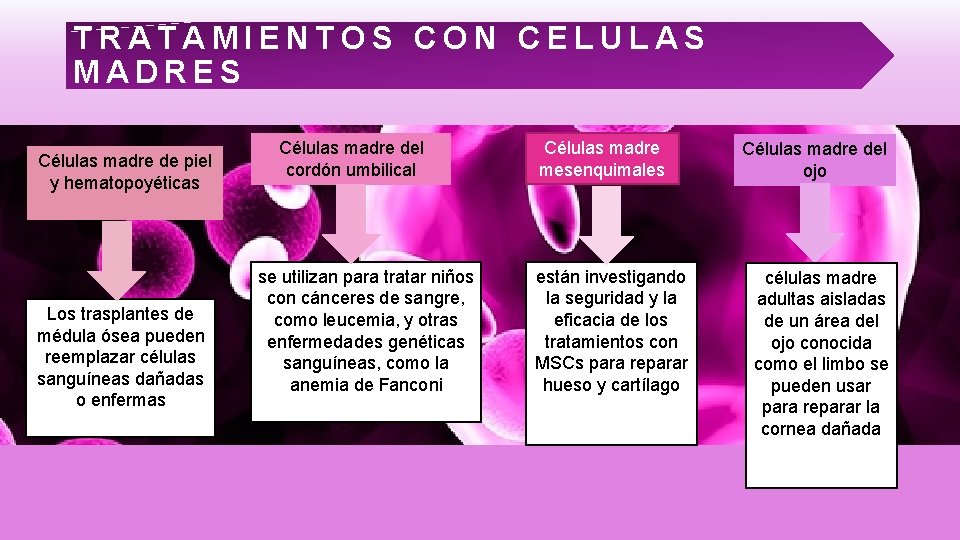 TRATAMIENTOS CON CELULAS MADRES

Células madre de piel y hematopoyéticas

Los trasplantes de médula ósea pueden reemplazar células sanguíneas dañadas o enfermas

Células madre del cordón umbilical

se utilizan para tratar niños con cánceres de sangre, como leucemia, y otras enfermedades genéticas sanguíneas, como la anemia de Fanconi

Células madre mesenquimales

están investigando la seguridad y la eficacia de los tratamientos con MSCs para reparar hueso y cartílago

Células madre del ojo

células madre adultas aisladas de un área del ojo conocida como el limbo se pueden usar para reparar la cornea dañada